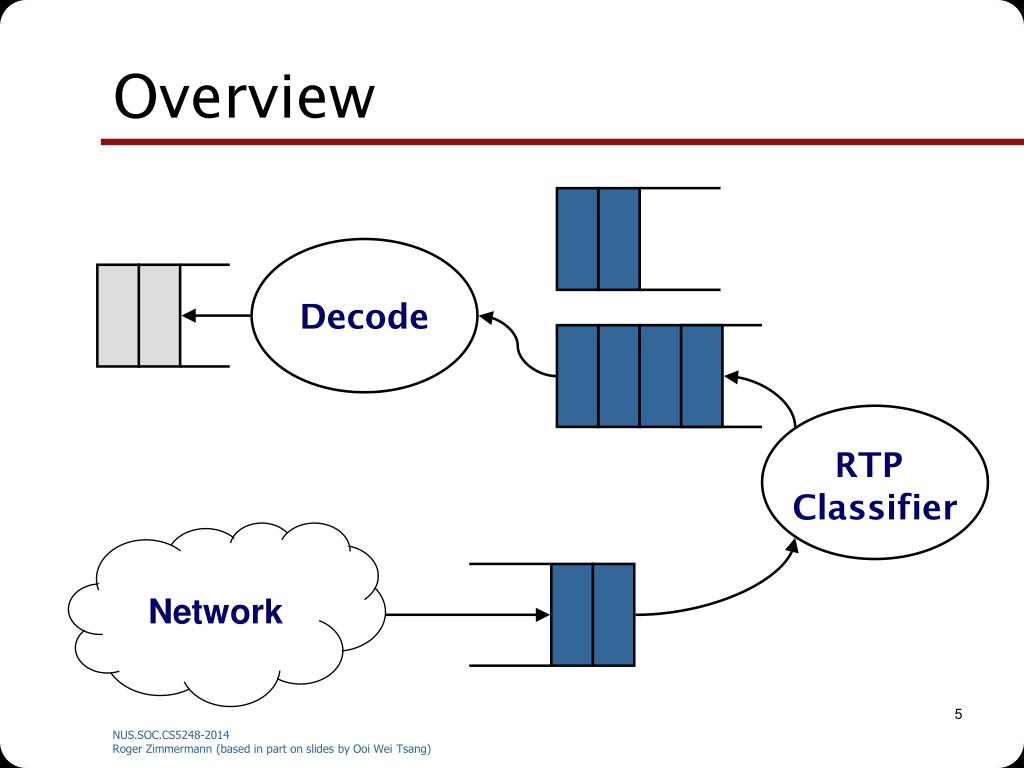 Overview

Decode

RTP Classifier

Network

5

NUS.SOC.CS5248-2014
Roger Zimmermann (based in part on slides by Ooi Wei Tsang)